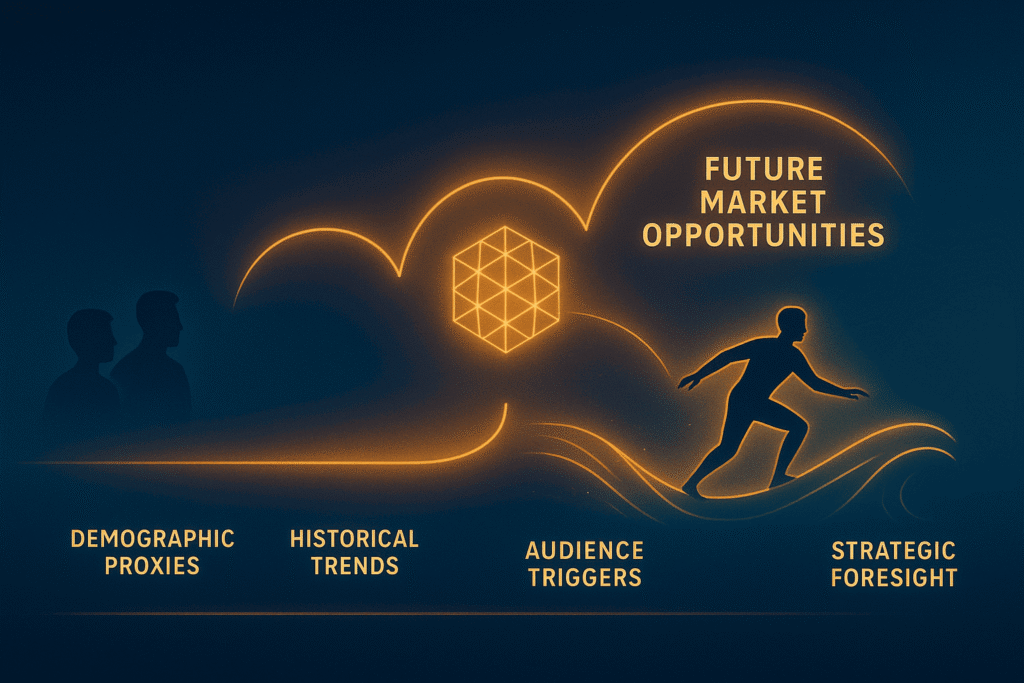 FUTURE MARKET OPPORTUNITIES

DEMOGRAPHIC PROXIES

HISTORICAL TRENDS

AUDIENCE TRIGGERS

STRATEGIC FORESIGHT